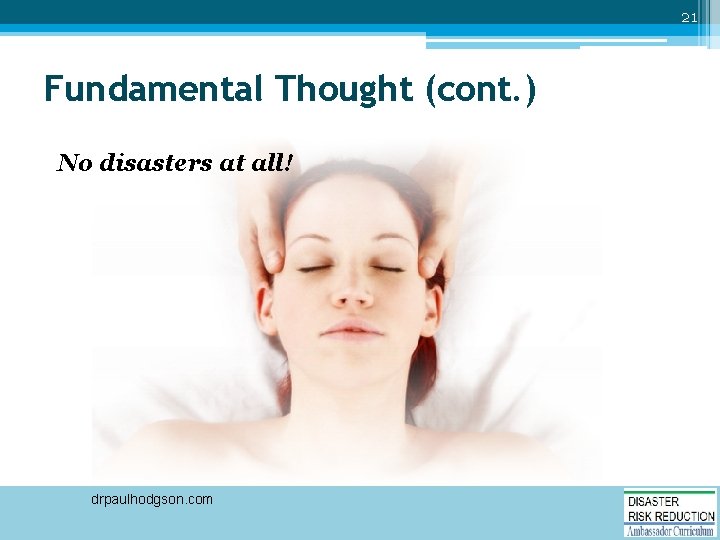 21

Fundamental Thought (cont.)

No disasters at all!

drpaulhodgson.com

DISASTER
RISK REDUCTION
Ambassador Curriculum